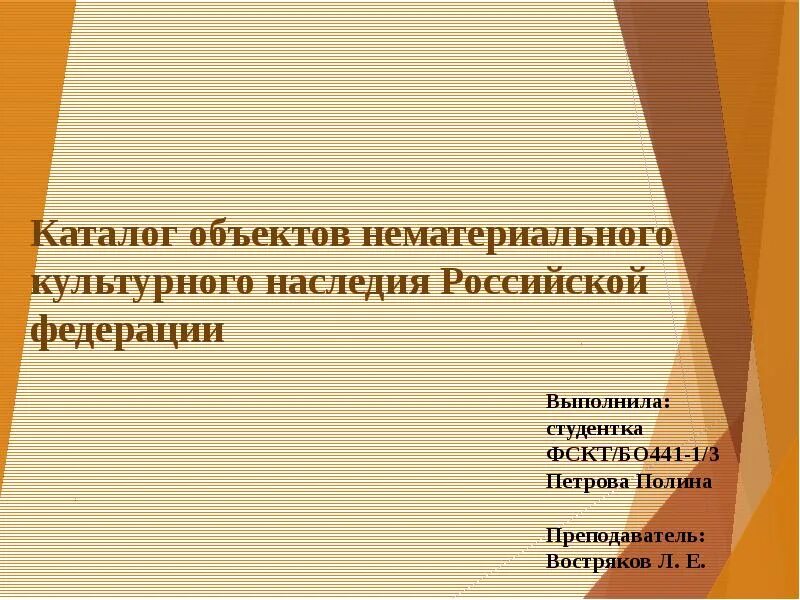 Каталог объектов нематериального культурного наследия Российской федерации

Выполнила:
студентка
ФСКТ/БО441-1/3
Петрова Полина

Преподаватель:
Востряков Л. Е.